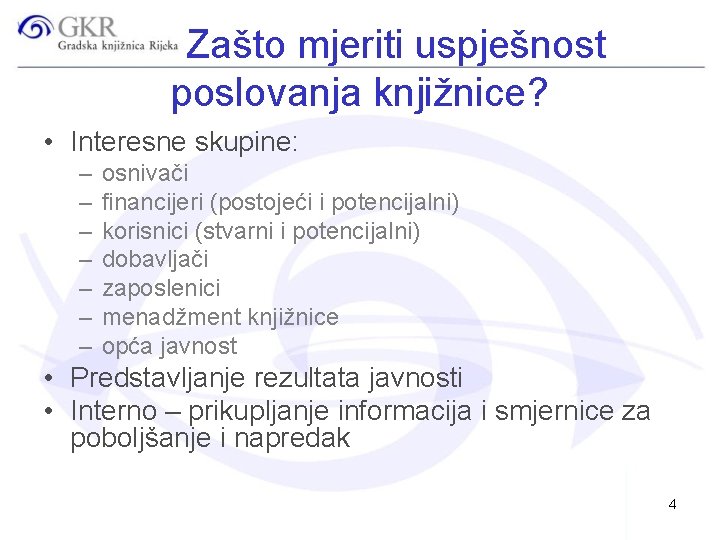 GKR
Gradska knjižnica Rijeka

Zašto mjeriti uspješnost poslovanja knjižnice?

• Interesne skupine:
– osnivači
– financijeri (postojeći i potencijalni)
– korisnici (stvarni i potencijalni)
– dobavljači
– zaposlenici
– menadžment knjižnice
– opća javnost
• Predstavljanje rezultata javnosti
• Interno – prikupljanje informacija i smjernice za poboljšanje i napredak

4